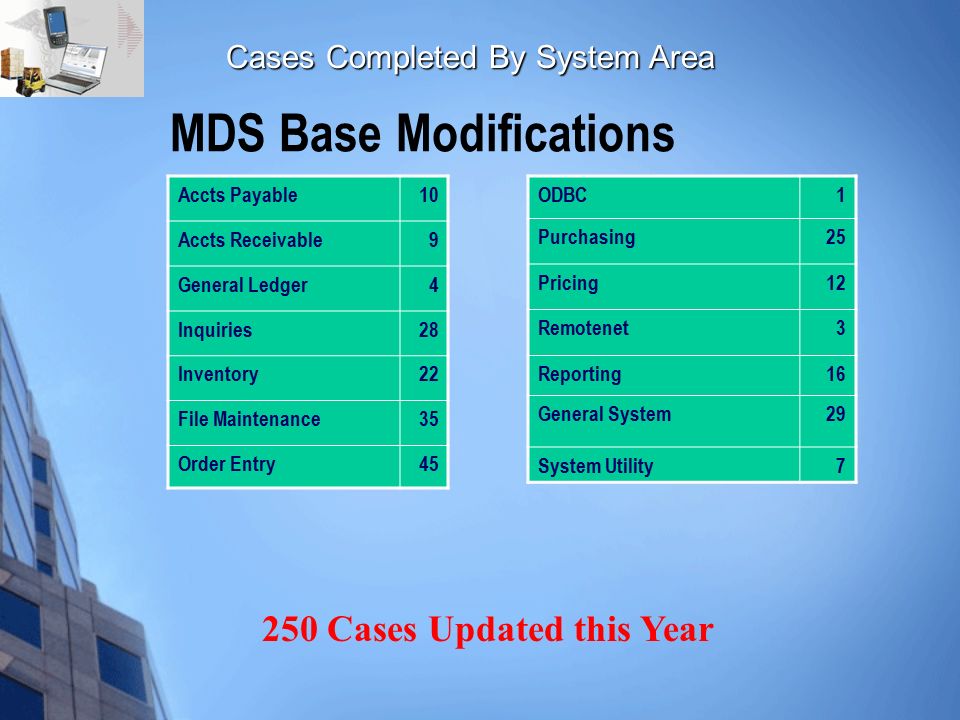 Cases Completed By System Area

MDS Base Modifications

| Accts Payable | 10 |
|---|---|
| Accts Receivable | 9 |
| General Ledger | 4 |
| Inquiries | 28 |
| Inventory | 22 |
| File Maintenance | 35 |
| Order Entry | 45 |

| ODBC | 1 |
|---|---|
| Purchasing | 25 |
| Pricing | 12 |
| Remotenet | 3 |
| Reporting | 16 |
| General System | 29 |
| System Utility | 7 |

250 Cases Updated this Year